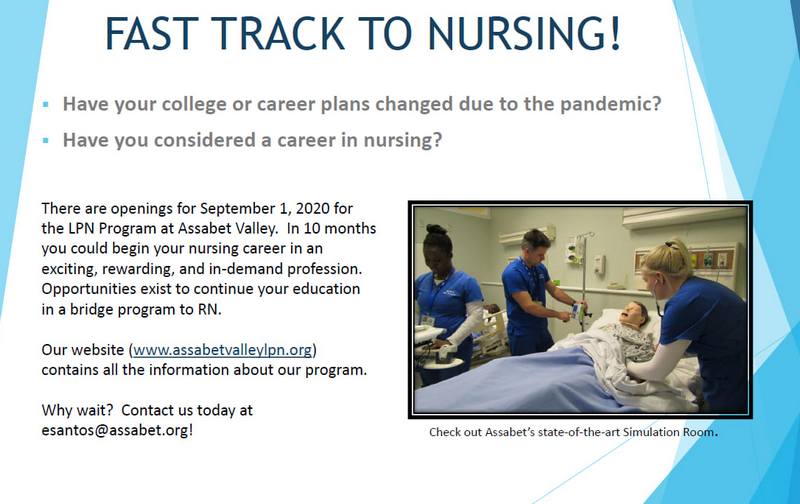 FAST TRACK TO NURSING!

▪ Have your college or career plans changed due to the pandemic?

▪ Have you considered a career in nursing?

There are openings for September 1, 2020 for the LPN Program at Assabet Valley. In 10 months you could begin your nursing career in an exciting, rewarding, and in-demand profession. Opportunities exist to continue your education in a bridge program to RN.

Our website (www.assabetvalleylpn.org) contains all the information about our program.

Why wait? Contact us today at esantos@assabet.org!

Check out Assabet's state-of-the-art Simulation Room.